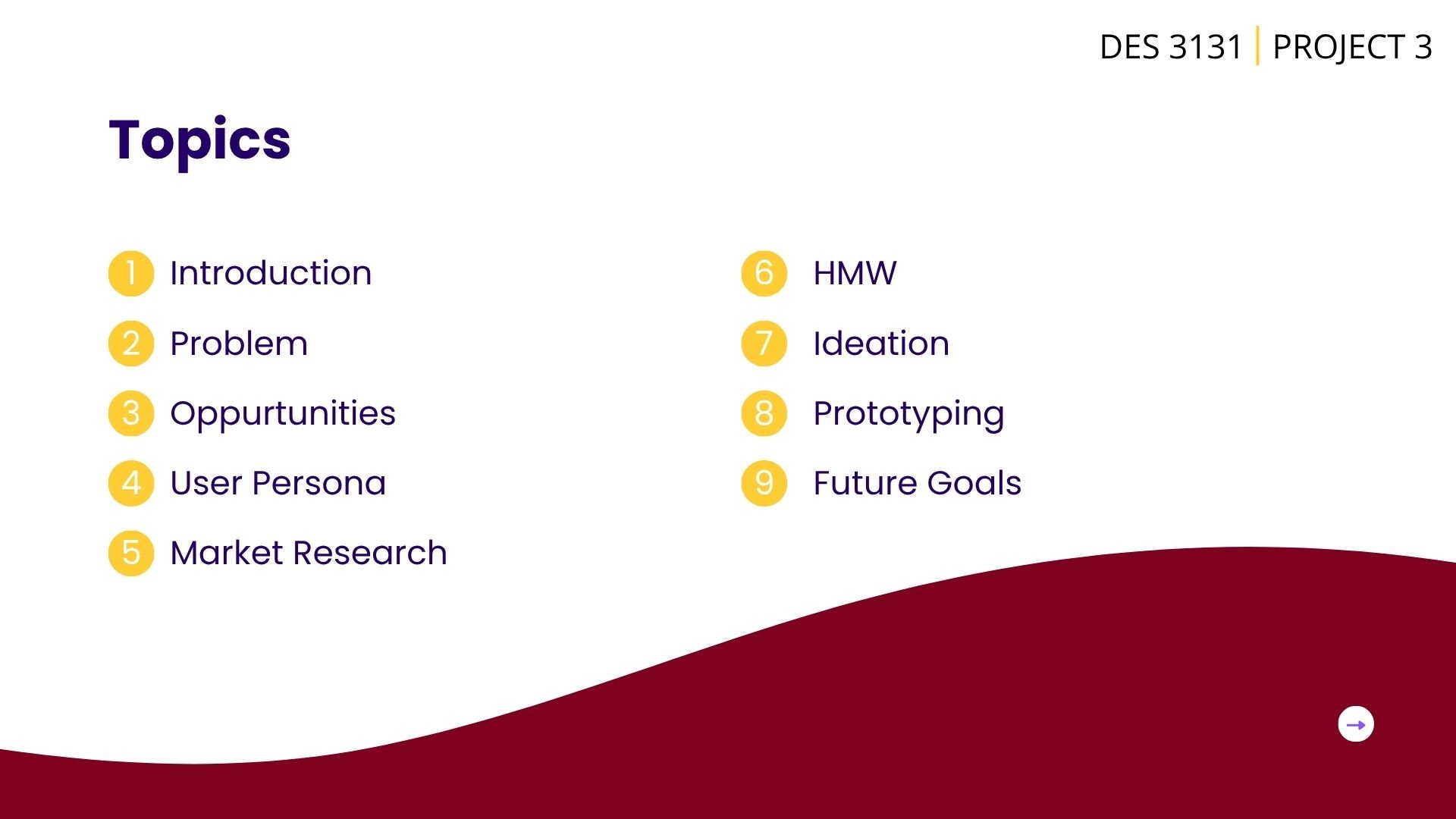 DES 3131 | PROJECT 3

Topics

1 Introduction
2 Problem
3 Oppurtunities
4 User Persona
5 Market Research

6 HMW
7 Ideation
8 Prototyping
9 Future Goals